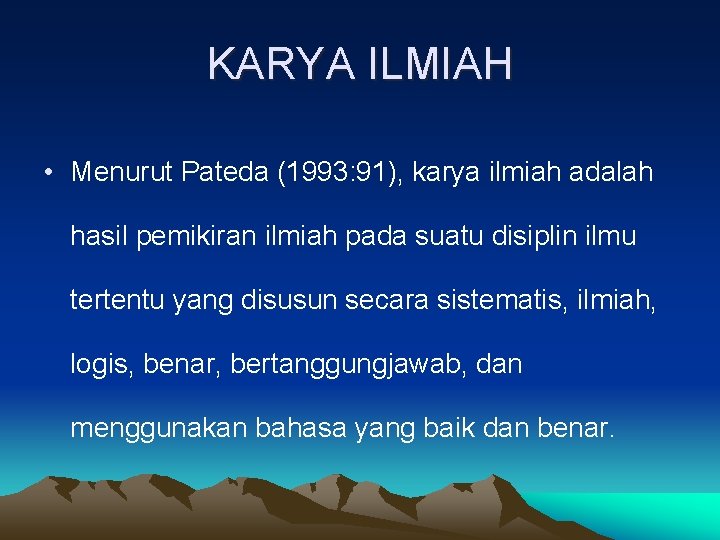 KARYA ILMIAH

• Menurut Pateda (1993:91), karya ilmiah adalah hasil pemikiran ilmiah pada suatu disiplin ilmu tertentu yang disusun secara sistematis, ilmiah, logis, benar, bertanggungjawab, dan menggunakan bahasa yang baik dan benar.